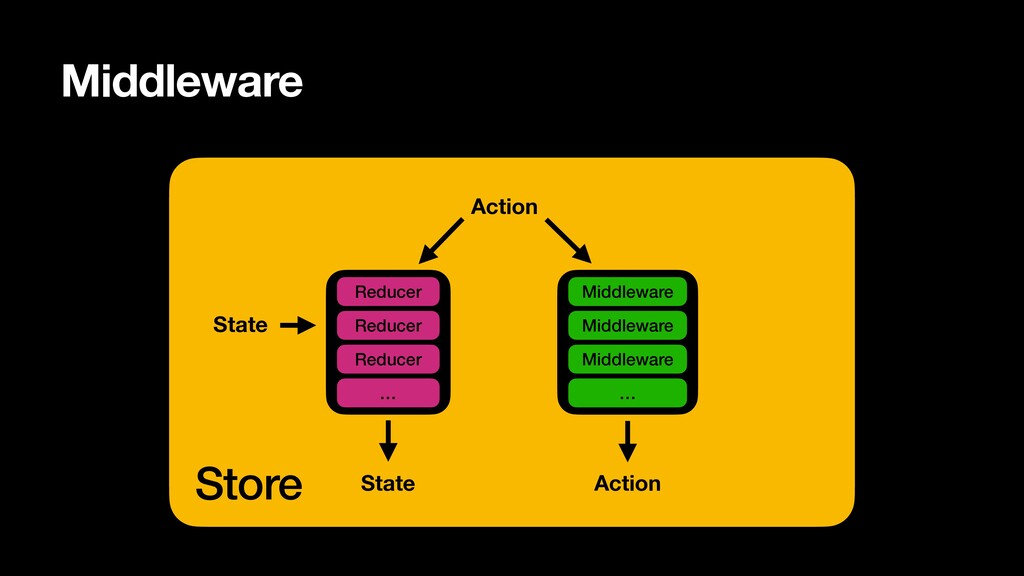 Middleware

Action

State

Reducer
Reducer
Reducer
...

Middleware
Middleware
Middleware
...

Store

State

Action